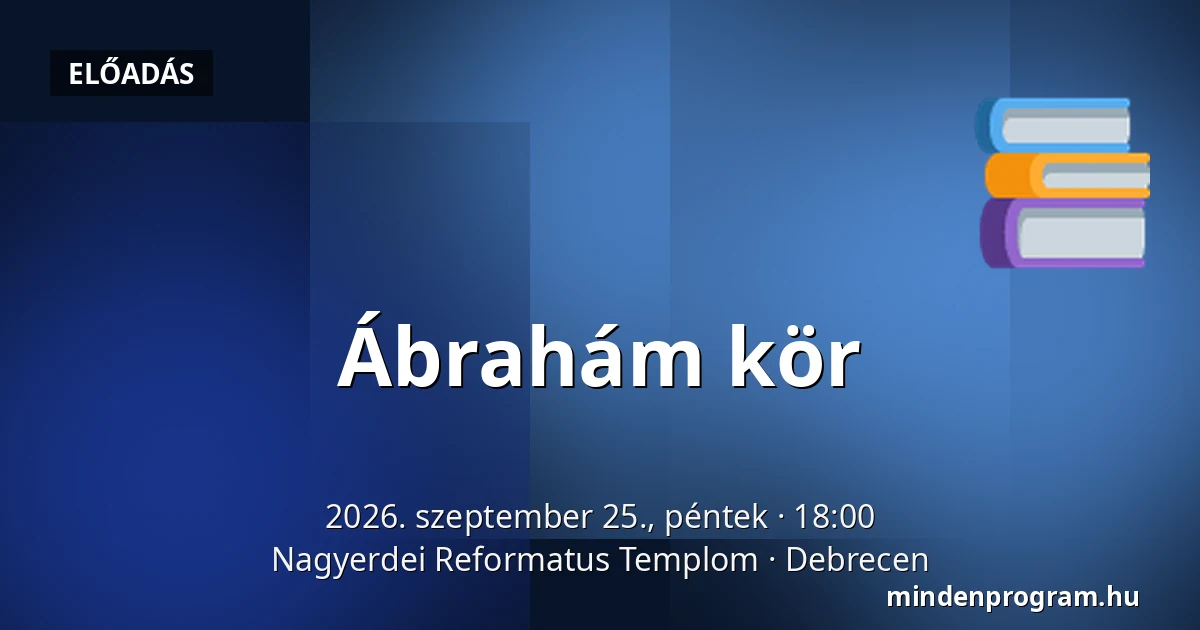 ELŐADÁS

Ábrahám kör

2026. szeptember 25., péntek · 18:00
Nagyerdei Reformatus Templom · Debrecen

mindenprogram.hu